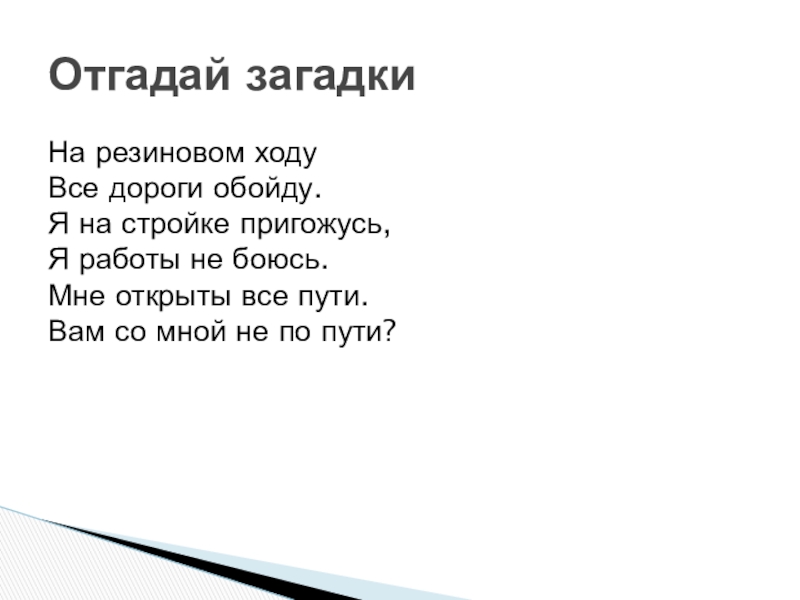 Отгадай загадки

На резиновом ходу
Все дороги обойду.
Я на стройке пригожусь,
Я работы не боюсь.
Мне открыты все пути.
Вам со мной не по пути?